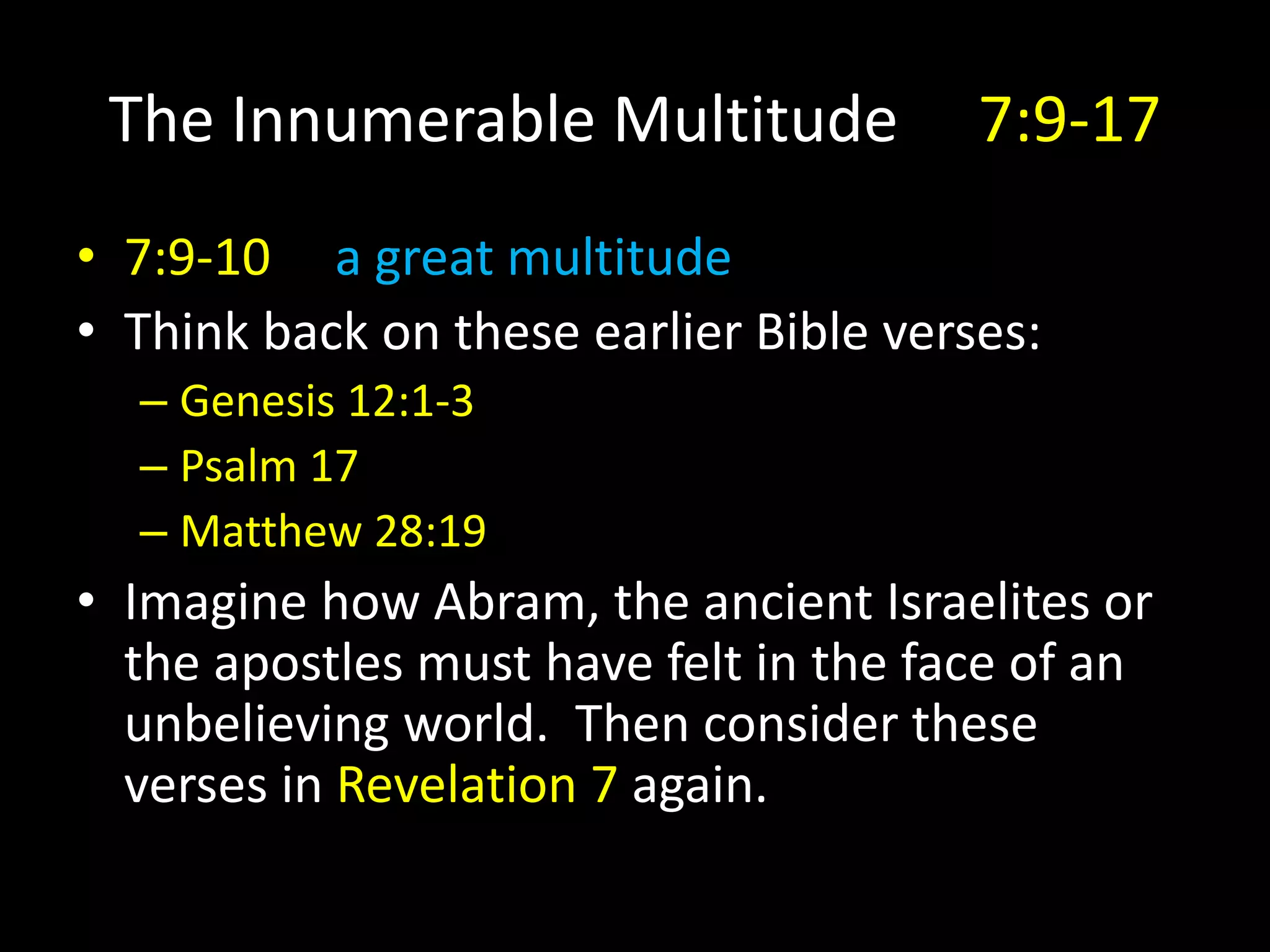 The Innumerable Multitude 7:9-17

• 7:9-10 a great multitude
• Think back on these earlier Bible verses:
 – Genesis 12:1-3
 – Psalm 17
 – Matthew 28:19
• Imagine how Abram, the ancient Israelites or the apostles must have felt in the face of an unbelieving world. Then consider these verses in Revelation 7 again.